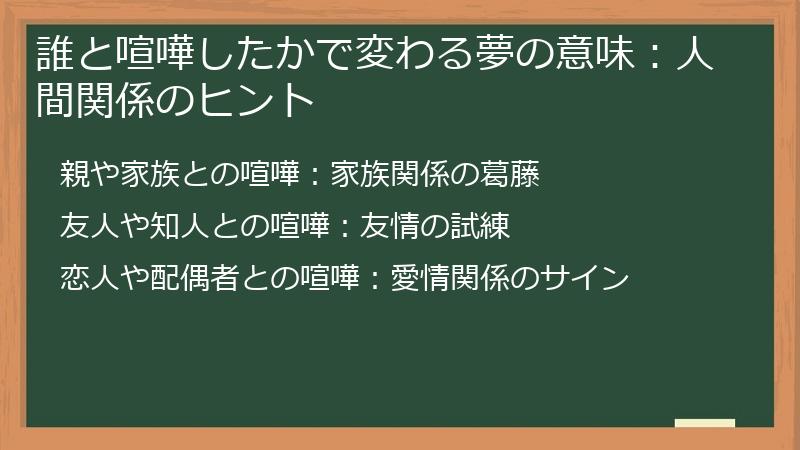 誰と喧嘩したかで変わる夢の意味：人間関係のヒント

親や家族との喧嘩：家族関係の葛藤

友人や知人との喧嘩：友情の試練

恋人や配偶者との喧嘩：愛情関係のサイン